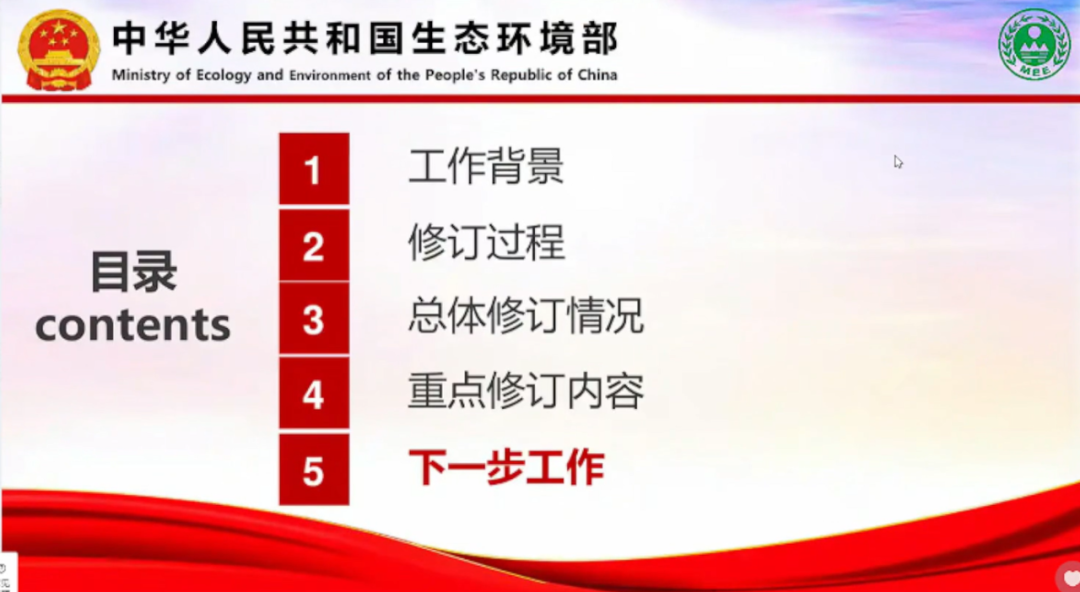 中华人民共和国生态环境部
Ministry of Ecology and Environment of the People's Republic of China

MEE

目录
contents

1 工作背景
2 修订过程
3 总体修订情况
4 重点修订内容
5 下一步工作